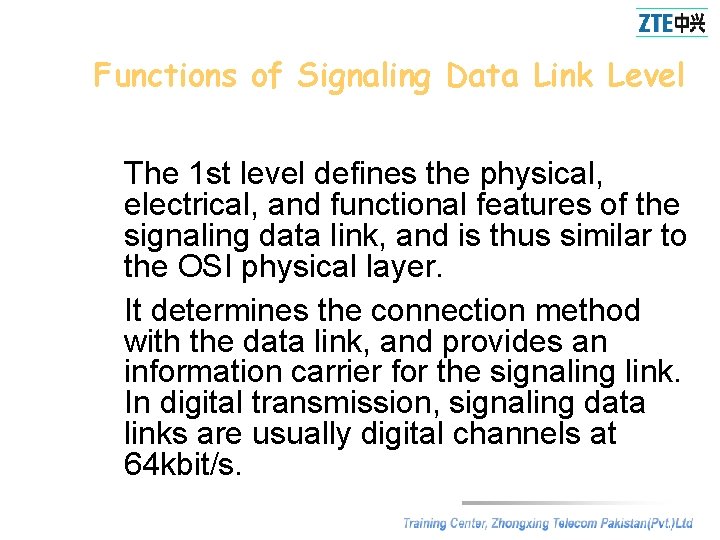 ZTE中兴

Functions of Signaling Data Link Level

The 1st level defines the physical, electrical, and functional features of the signaling data link, and is thus similar to the OSI physical layer.

It determines the connection method with the data link, and provides an information carrier for the signaling link. In digital transmission, signaling data links are usually digital channels at 64kbit/s.

Training Center, Zhongxing Telecom Pakistan(Pvt.)Ltd